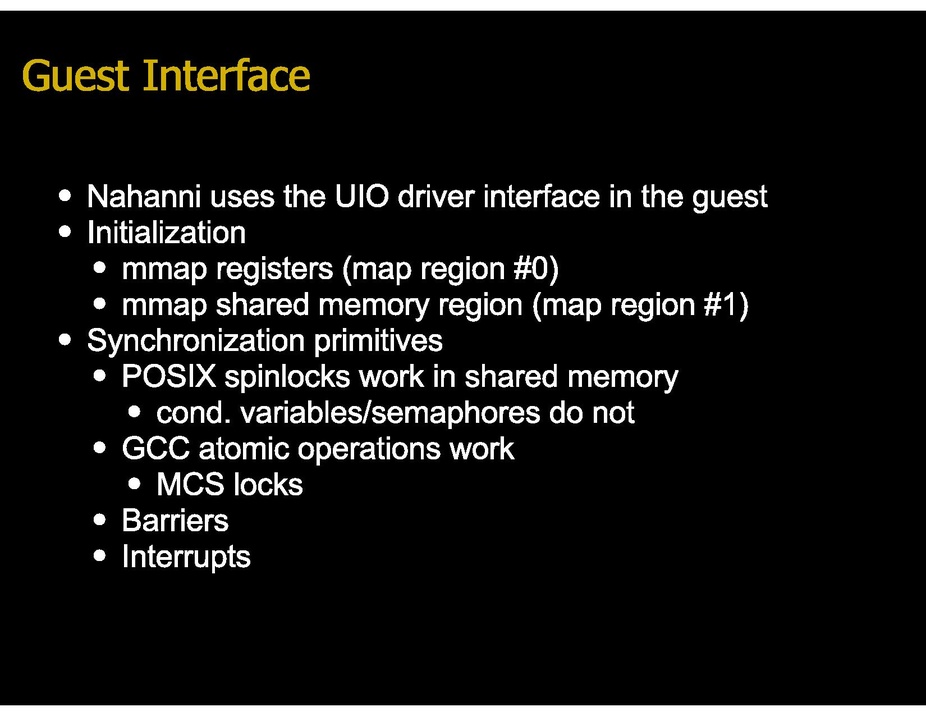 Guest Interface

- Nahanni uses the UIO driver interface in the guest
- Initialization
  - mmap registers (map region #0)
  - mmap shared memory region (map region #1)
- Synchronization primitives
  - POSIX spinlocks work in shared memory
    - cond. variables/semaphores do not
  - GCC atomic operations work
    - MCS locks
  - Barriers
  - Interrupts